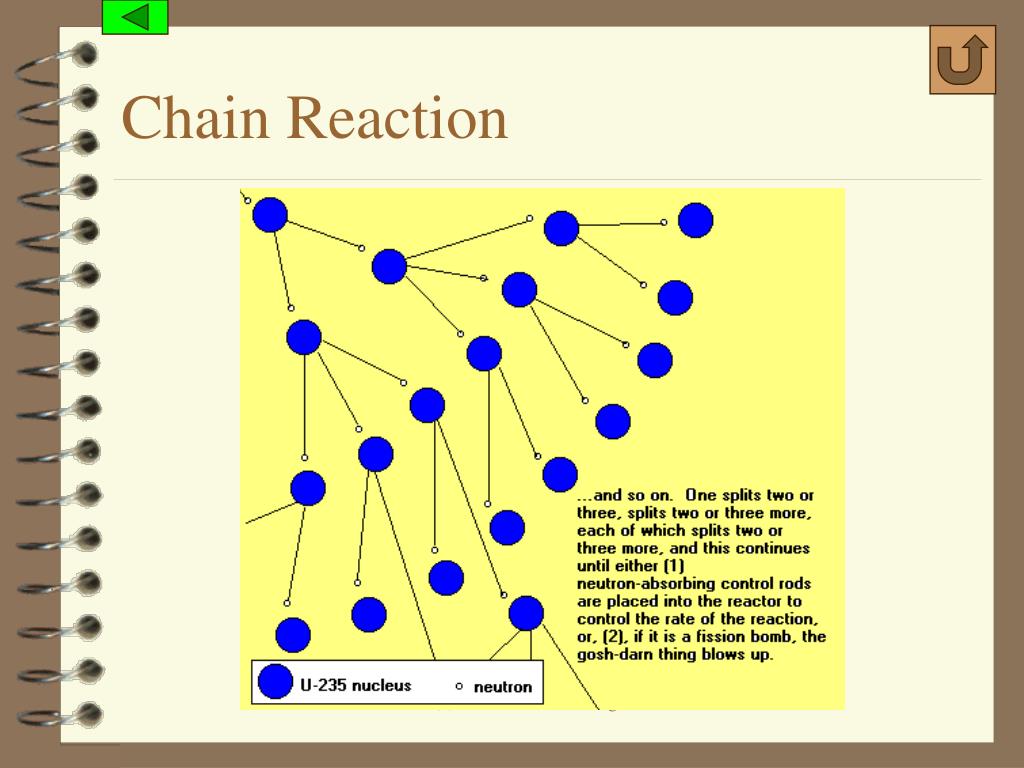 Chain Reaction

...and so on. One splits two or three, splits two or three more, each of which splits two or three more, and this continues until either (1) neutron-absorbing control rods are placed into the reactor to control the rate of the reaction, or, (2), if it is a fission bomb, the gosh-darn thing blows up.

U-235 nucleus neutron